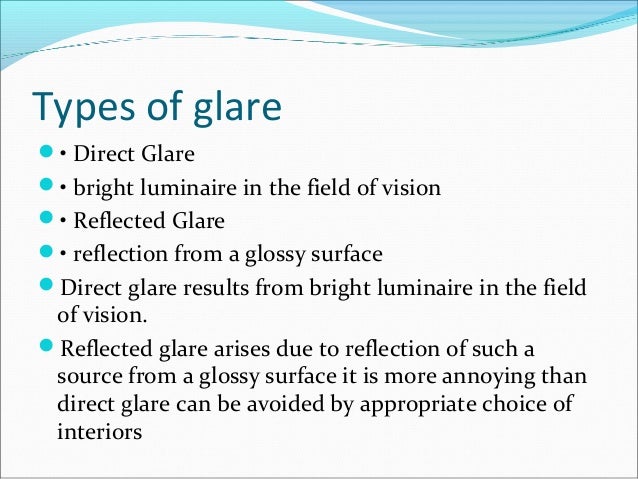 Types of glare

• Direct Glare
• bright luminaire in the field of vision
• Reflected Glare
• reflection from a glossy surface

Direct glare results from bright luminaire in the field of vision.

Reflected glare arises due to reflection of such a source from a glossy surface it is more annoying than direct glare can be avoided by appropriate choice of interiors